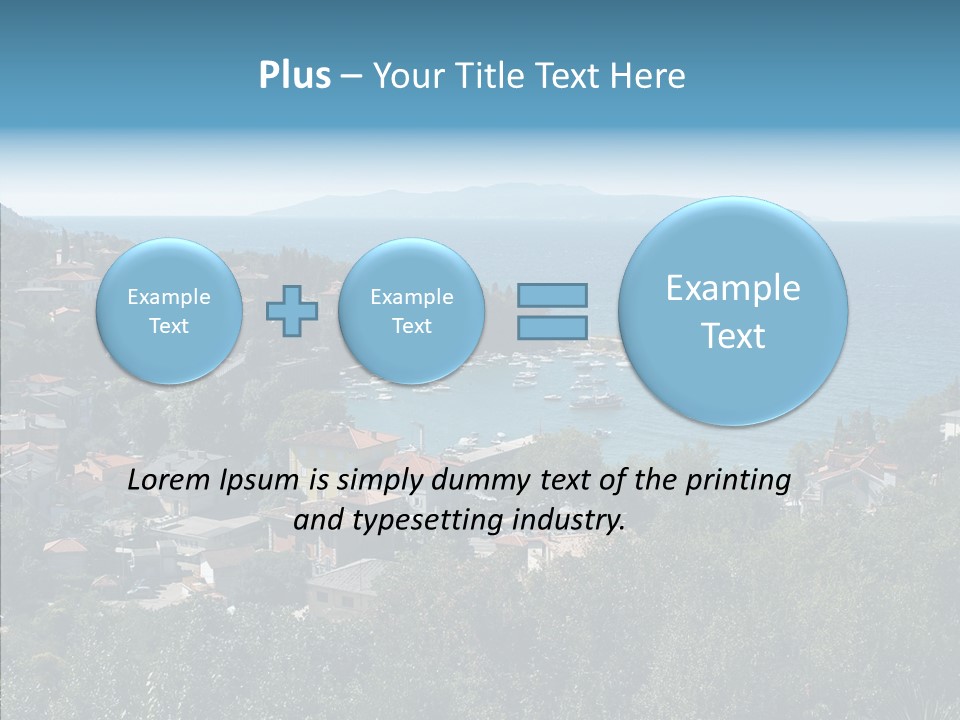 Plus – Your Title Text Here

Example Text

Example Text

Example Text

Lorem Ipsum is simply dummy text of the printing and typesetting industry.